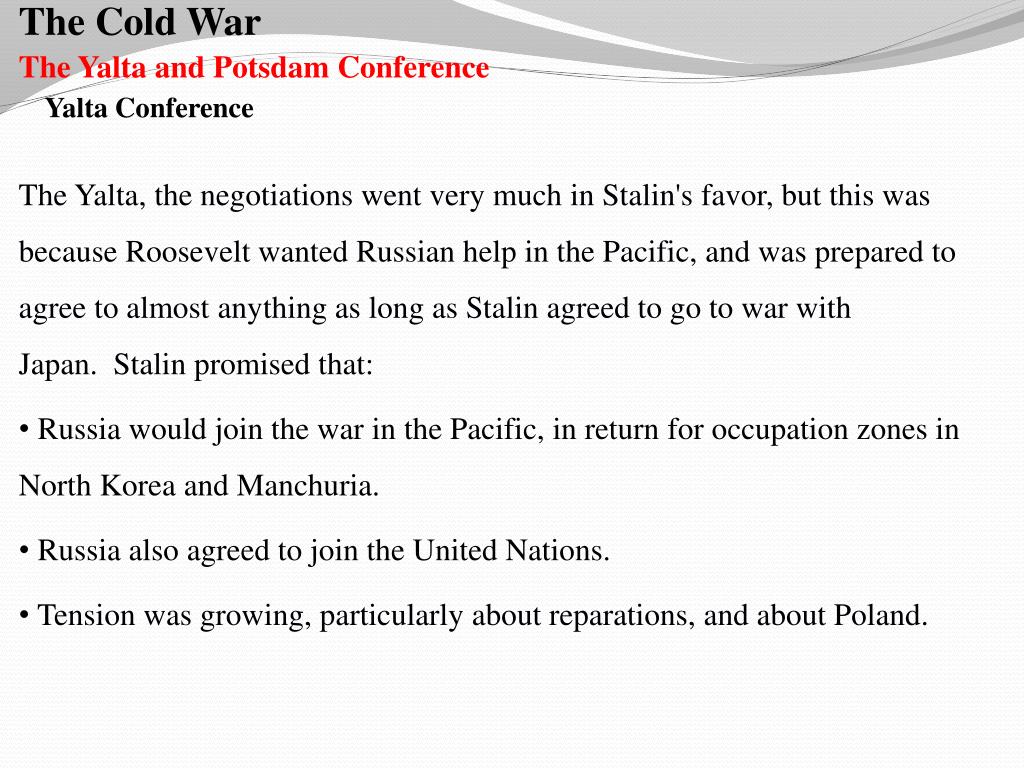 The Cold War
The Yalta and Potsdam Conference
Yalta Conference

The Yalta, the negotiations went very much in Stalin's favor, but this was because Roosevelt wanted Russian help in the Pacific, and was prepared to agree to almost anything as long as Stalin agreed to go to war with Japan. Stalin promised that:

• Russia would join the war in the Pacific, in return for occupation zones in North Korea and Manchuria.

• Russia also agreed to join the United Nations.

• Tension was growing, particularly about reparations, and about Poland.